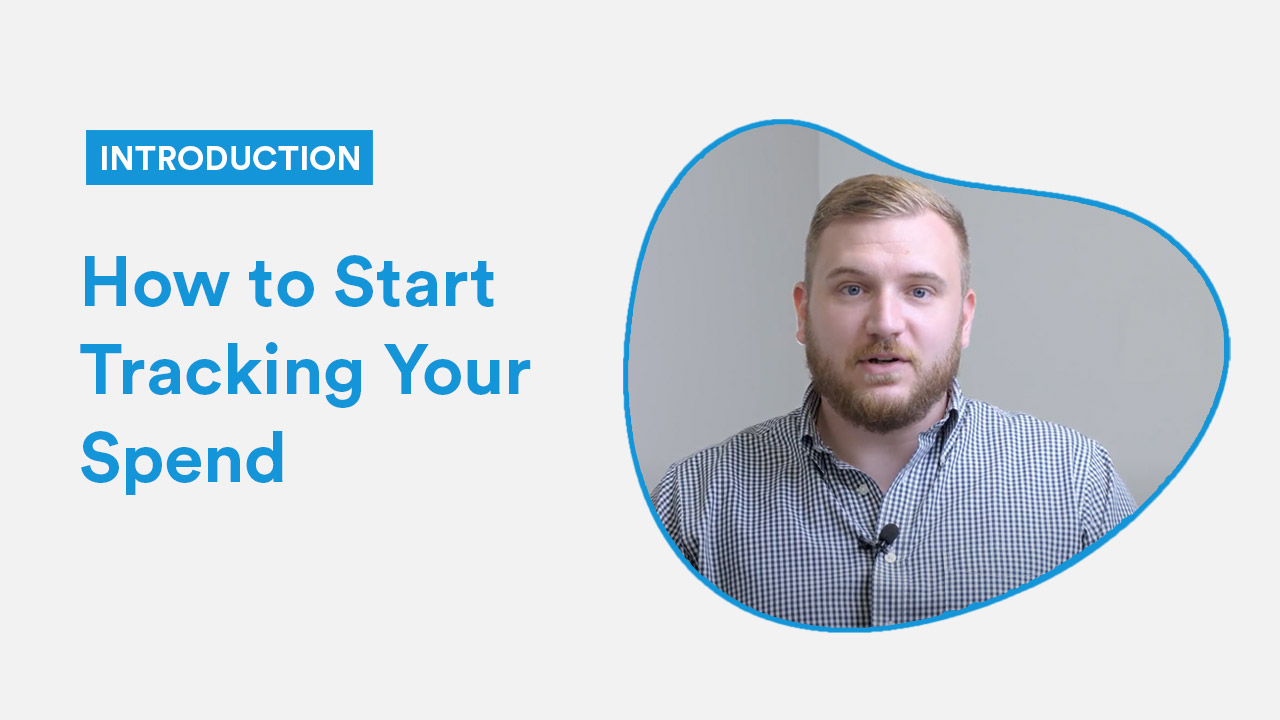 INTRODUCTION

How to Start Tracking Your Spend